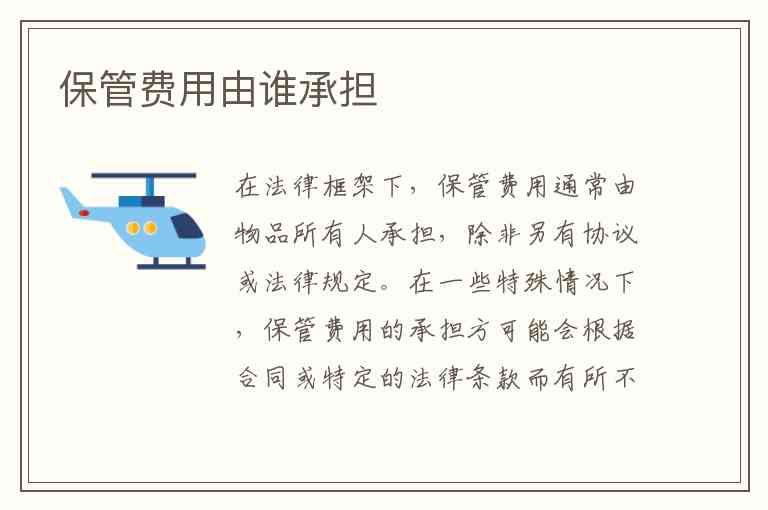 保管费用由谁承担

在法律框架下，保管费用通常由物品所有人承担，除非另有协议或法律规定。在一些特殊情况下，保管费用的承担方可能会根据合同或特定的法律条款而有所不